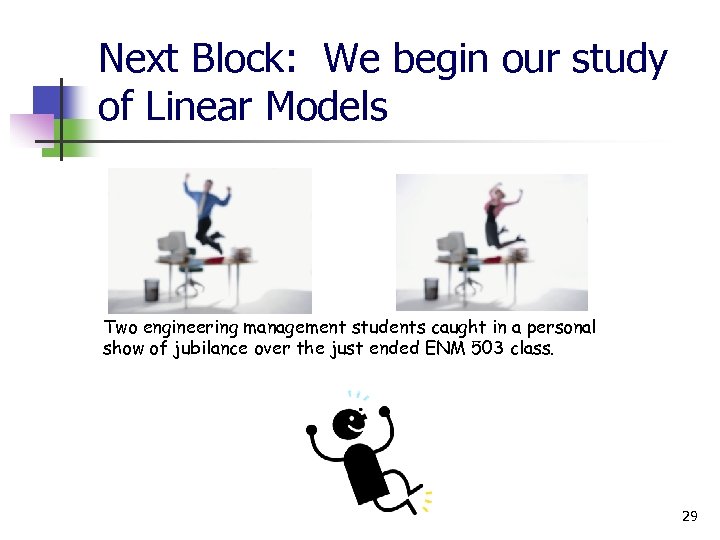 Next Block: We begin our study of Linear Models

Two engineering management students caught in a personal show of jubilance over the just ended ENM 503 class.

29